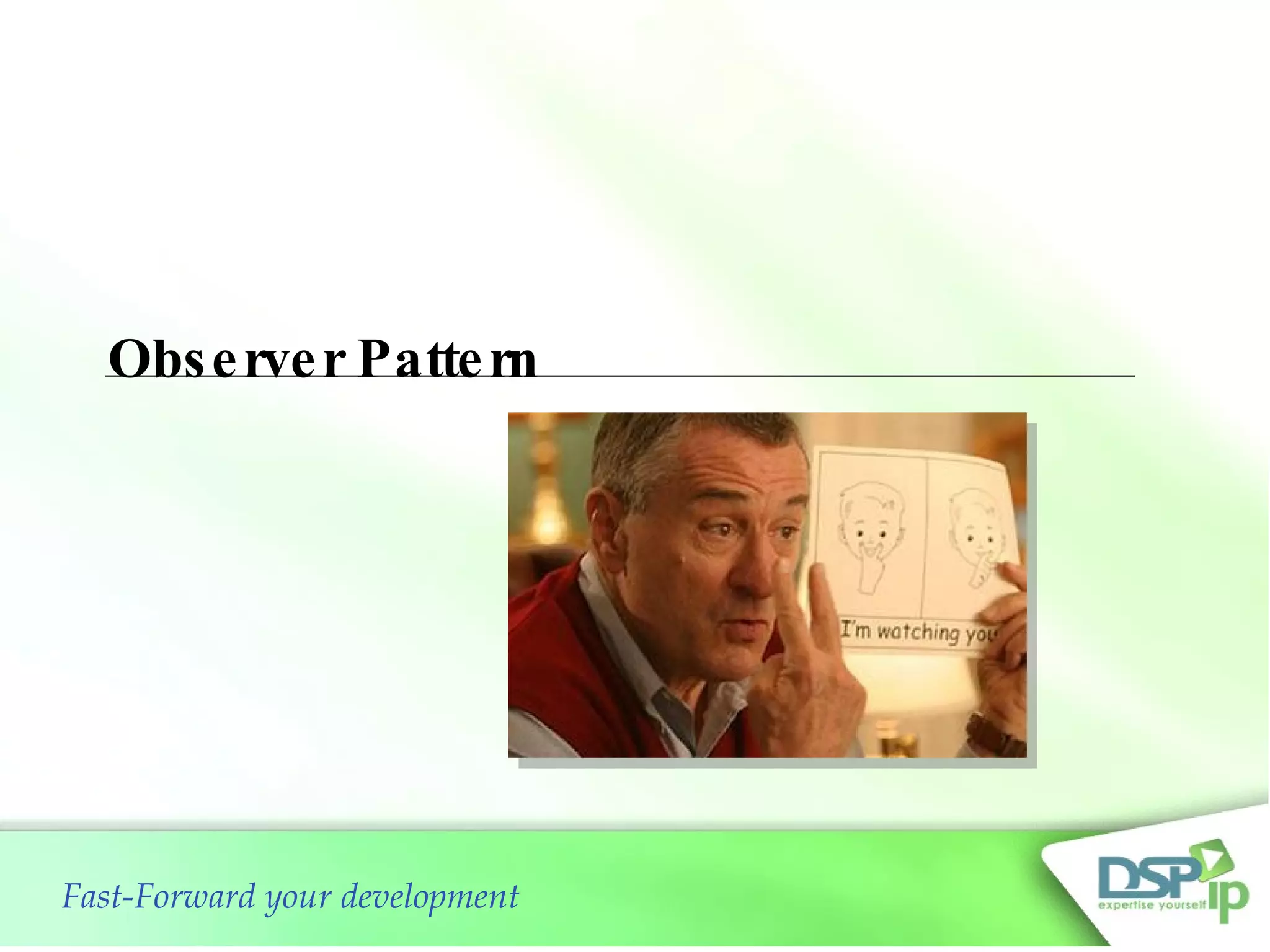 Observer Pattern

I'm watching you

Fast-Forward your development

DSP ip
expertise yourself